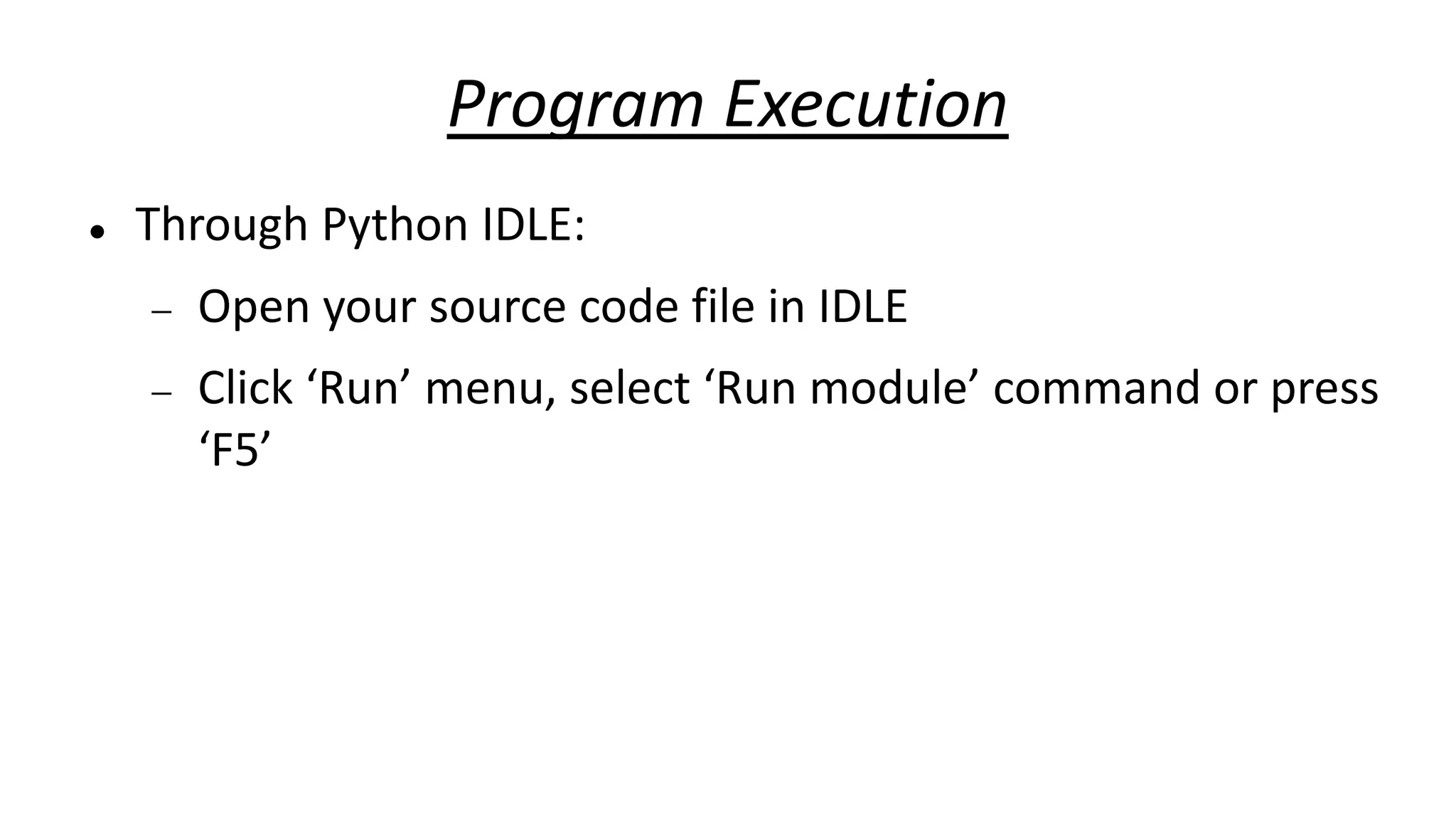 Program Execution

• Through Python IDLE:
– Open your source code file in IDLE
– Click ‘Run’ menu, select ‘Run module’ command or press ‘F5’